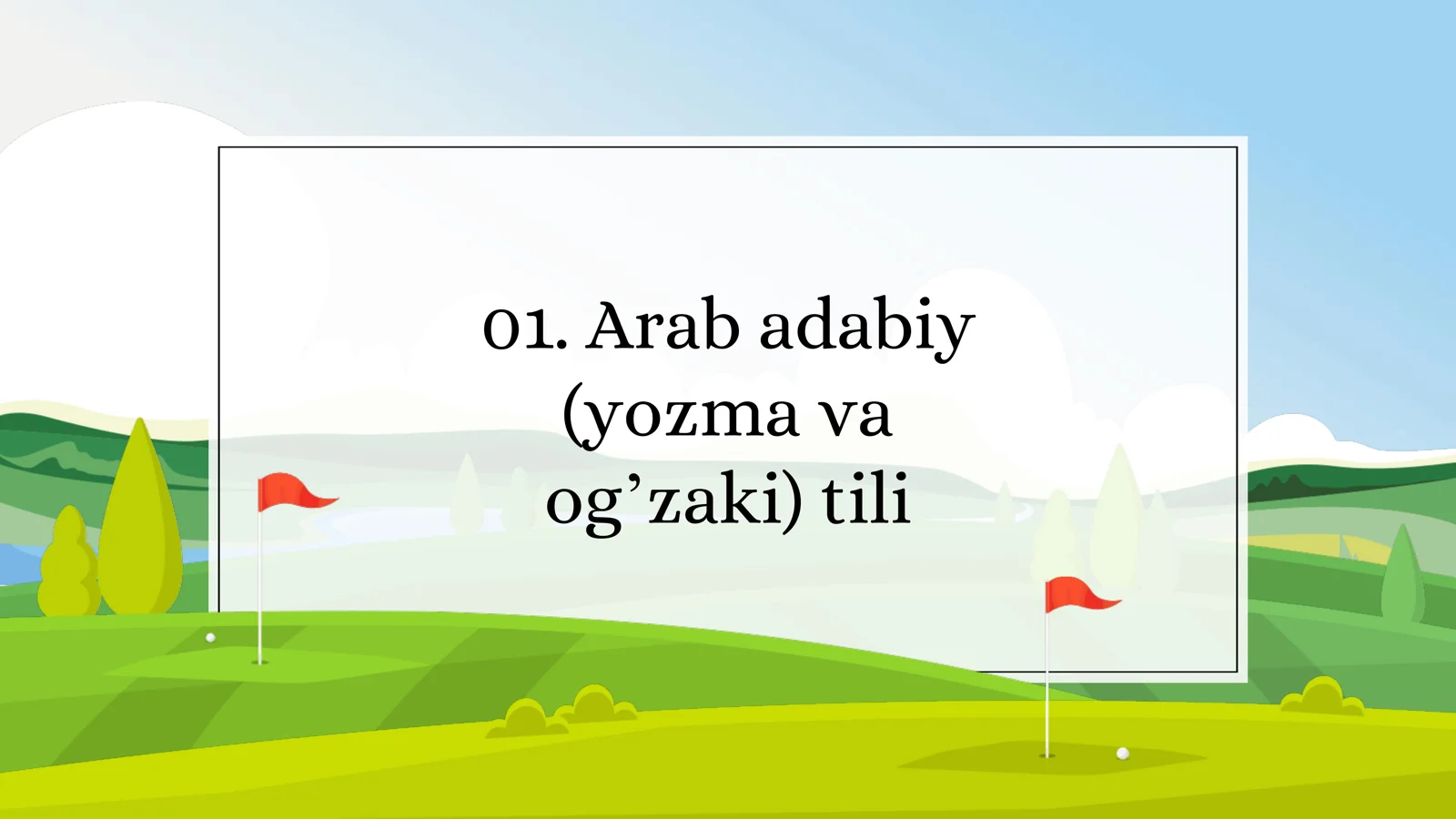 01. Arab adabiy (yozma va og’zaki) tili